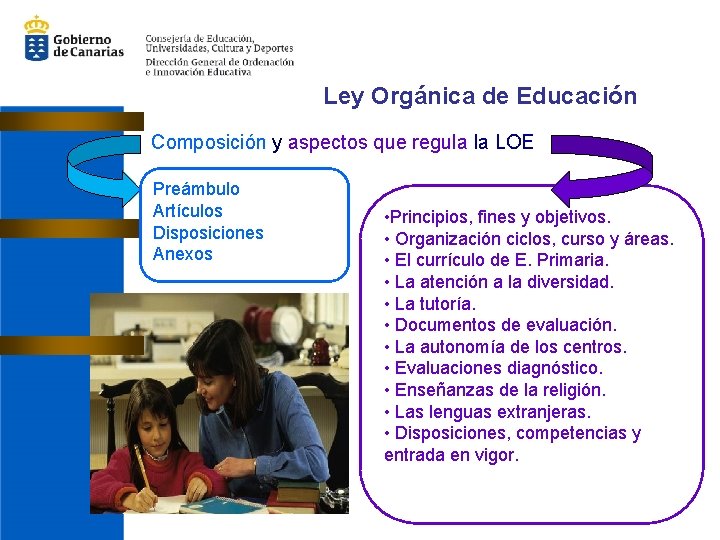 Gobierno de Canarias

Consejería de Educación, Universidades, Cultura y Deportes
Dirección General de Ordenación e Innovación Educativa

Ley Orgánica de Educación

Composición y aspectos que regula la LOE

Preámbulo
Artículos
Disposiciones
Anexos

•Principios, fines y objetivos.
• Organización ciclos, curso y áreas.
• El currículo de E. Primaria.
• La atención a la diversidad.
• La tutoría.
• Documentos de evaluación.
• La autonomía de los centros.
• Evaluaciones diagnóstico.
• Enseñanzas de la religión.
• Las lenguas extranjeras.
• Disposiciones, competencias y entrada en vigor.